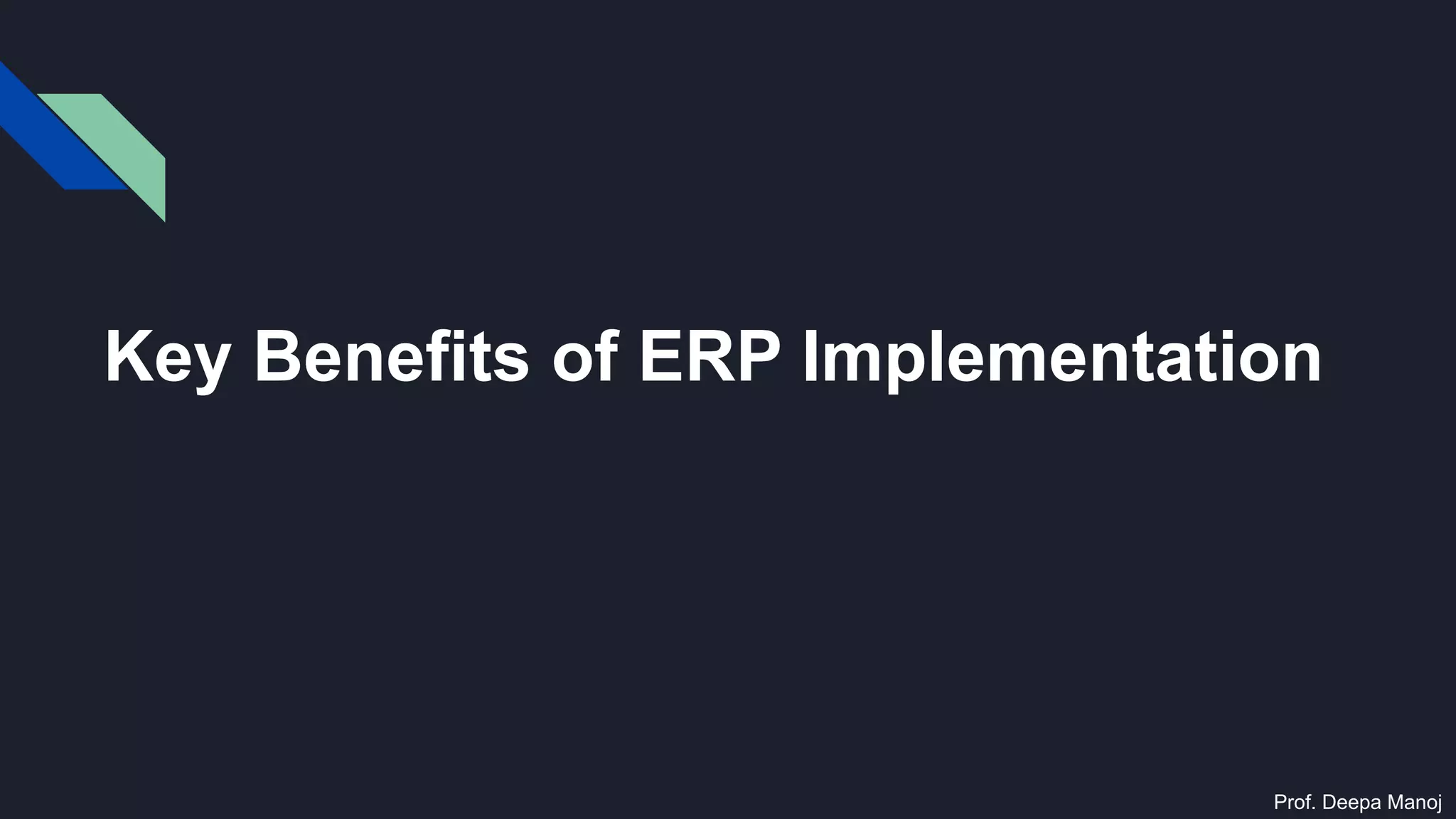 Key Benefits of ERP Implementation

Prof. Deepa Manoj